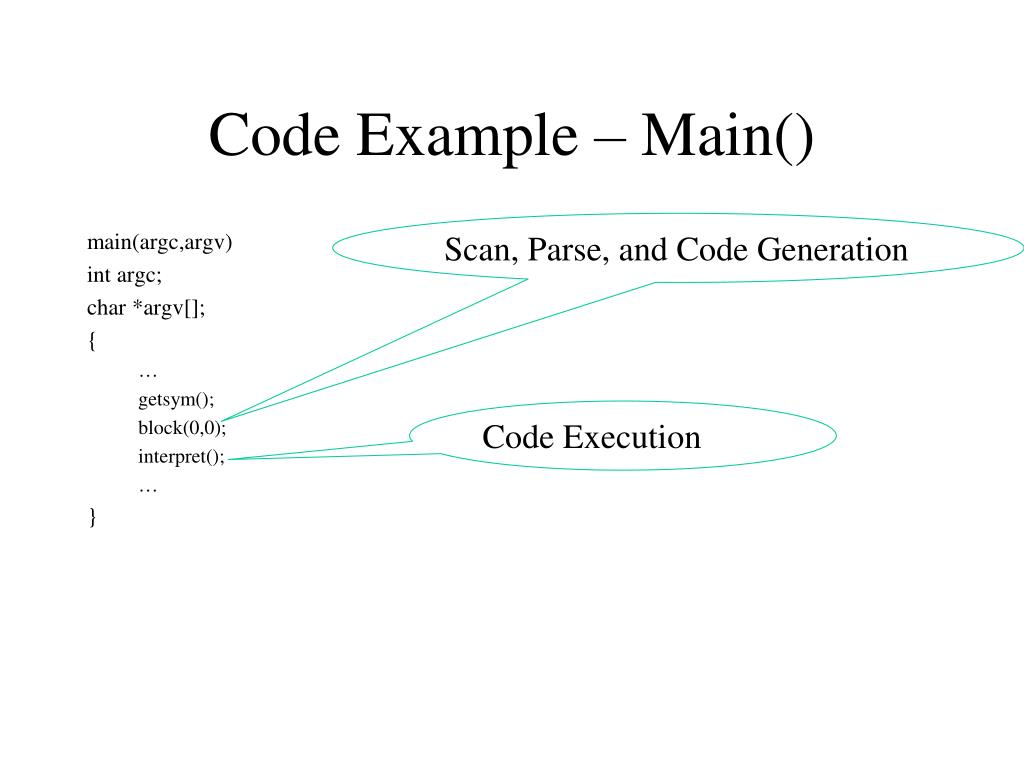 Code Example – Main()

main(argc,argv)
int argc;
char *argv[];
{
…
getsym();
block(0,0);
interpret();
…
}

Scan, Parse, and Code Generation

Code Execution